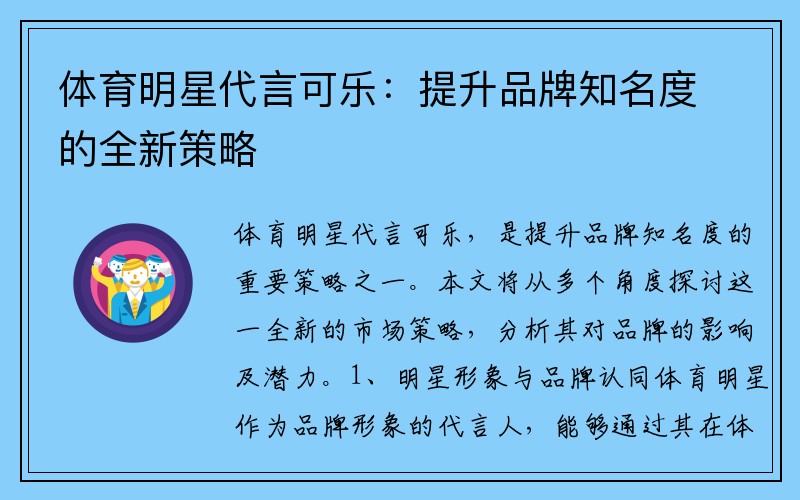 体育明星代言可乐：提升品牌知名度的全新策略

体育明星代言可乐，是提升品牌知名度的重要策略之一。本文将从多个角度探讨这一全新的市场策略，分析其对品牌的影响及潜力。1、明星形象与品牌认同体育明星作为品牌形象的代言人，能够通过其在体